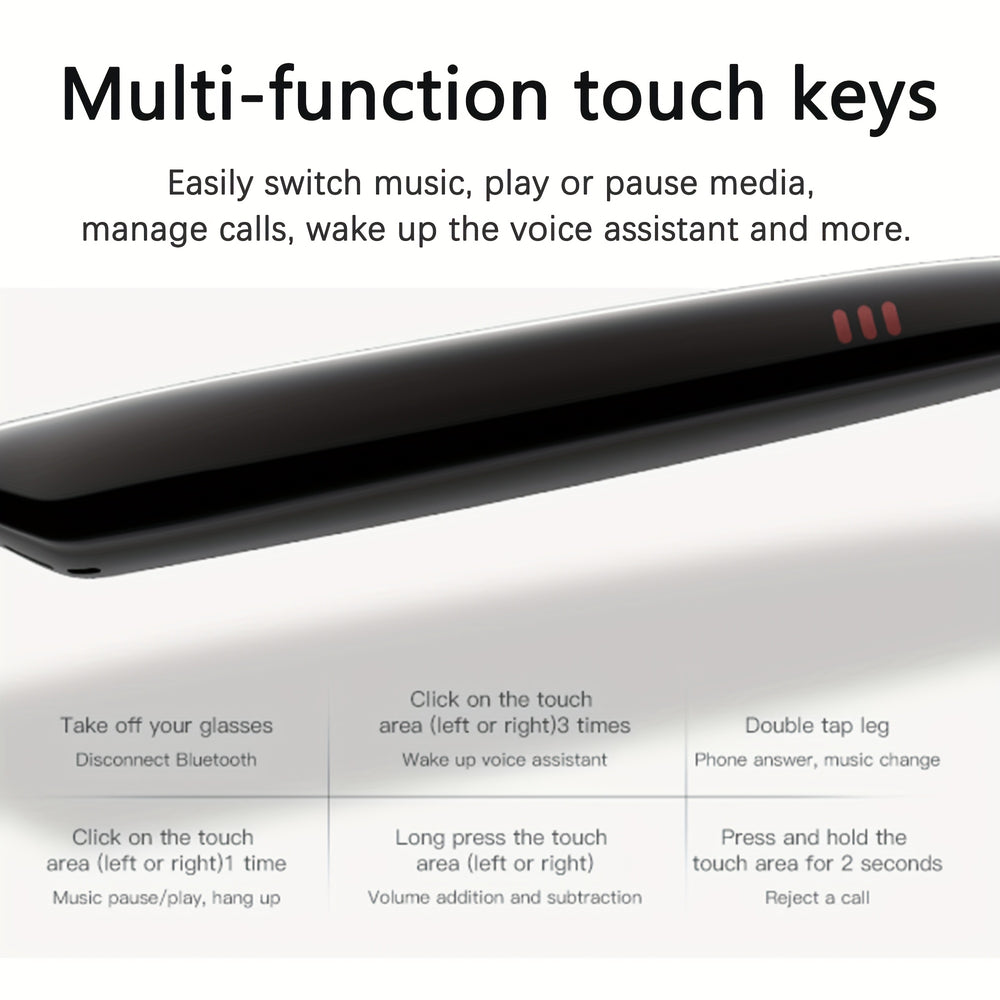 Multi-function touch keys

Easily switch music, play or pause media, manage calls, wake up the voice assistant and more.

Take off your glasses
Disconnect Bluetooth

Click on the touch area (left or right)3 times
Wake up voice assistant

Double tap leg
Phone answer, music change

Click on the touch area (left or right)1 time
Music pause/play, hang up

Long press the touch area (left or right)
Volume addition and subtraction

Press and hold the touch area for 2 seconds
Reject a call